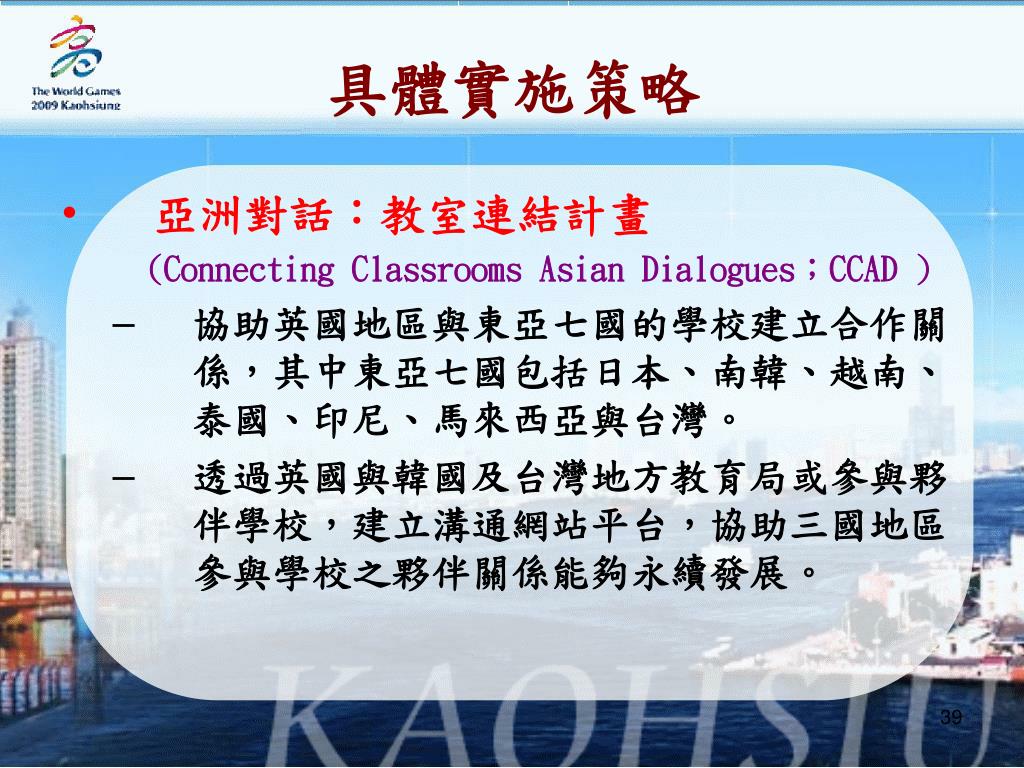 The World Games
2009 Kaohsiung

具體實施策略

• 亞洲對話：教室連結計畫
(Connecting Classrooms Asian Dialogues；CCAD )

– 協助英國地區與東亞七國的學校建立合作關係，其中東亞七國包括日本、南韓、越南、泰國、印尼、馬來西亞與台灣。

– 透過英國與韓國及台灣地方教育局或參與夥伴學校，建立溝通網站平台，協助三國地區參與學校之夥伴關係能夠永續發展。

KAOHSIU

39